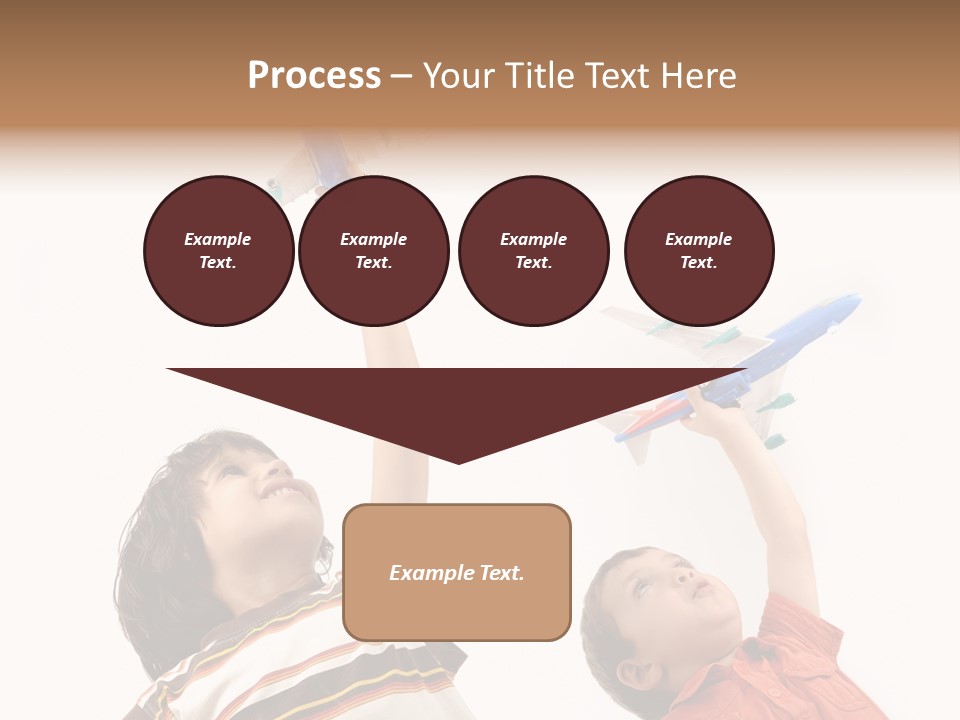 Process – Your Title Text Here

Example Text.

Example Text.

Example Text.

Example Text.

Example Text.